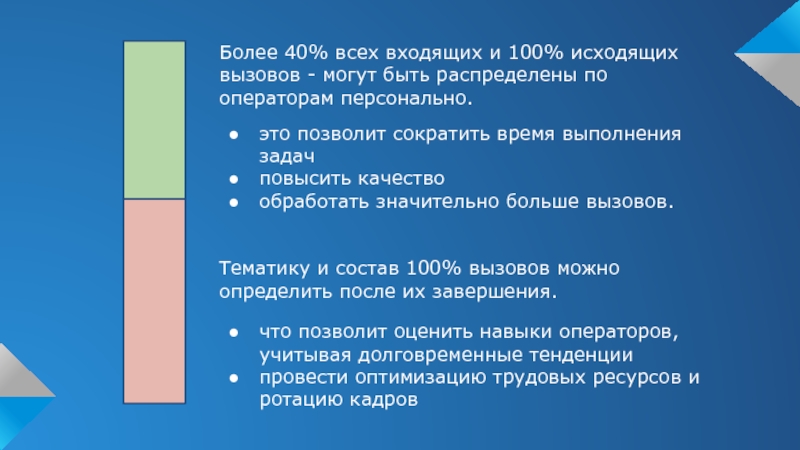 Более 40% всех входящих и 100% исходящих вызовов - могут быть распределены по операторам персонально.

● это позволит сократить время выполнения задач
● повысить качество
● обработать значительно больше вызовов.

Тематику и состав 100% вызовов можно определить после их завершения.

● что позволит оценить навыки операторов, учитывая долговременные тенденции
● провести оптимизацию трудовых ресурсов и ротацию кадров